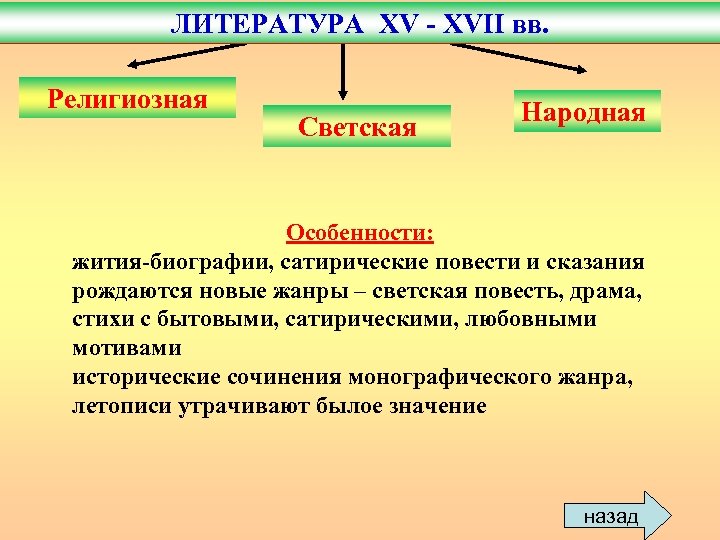 ЛИТЕРАТУРА XV - XVII вв.

Религиозная

Светская

Народная

Особенности:

жития-биографии, сатирические повести и сказания
рождаются новые жанры – светская повесть, драма, стихи с бытовыми, сатирическими, любовными мотивами
исторические сочинения монографического жанра, летописи утрачивают былое значение

назад